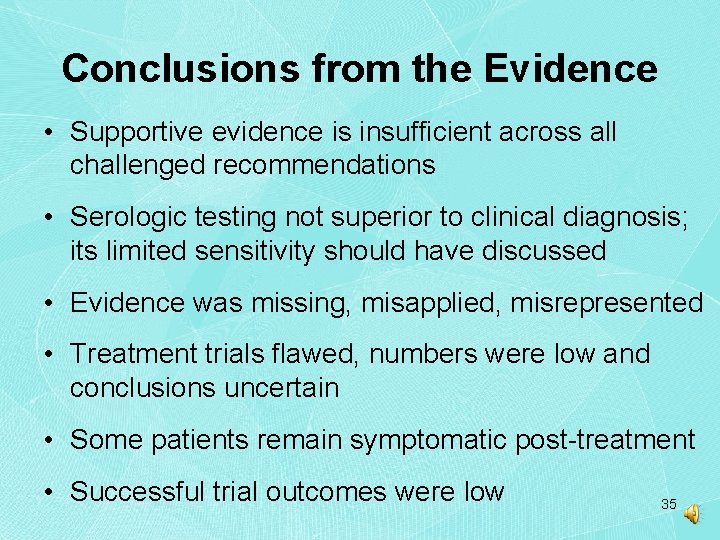 Conclusions from the Evidence

• Supportive evidence is insufficient across all challenged recommendations

• Serologic testing not superior to clinical diagnosis; its limited sensitivity should have discussed

• Evidence was missing, misapplied, misrepresented

• Treatment trials flawed, numbers were low and conclusions uncertain

• Some patients remain symptomatic post-treatment

• Successful trial outcomes were low

35